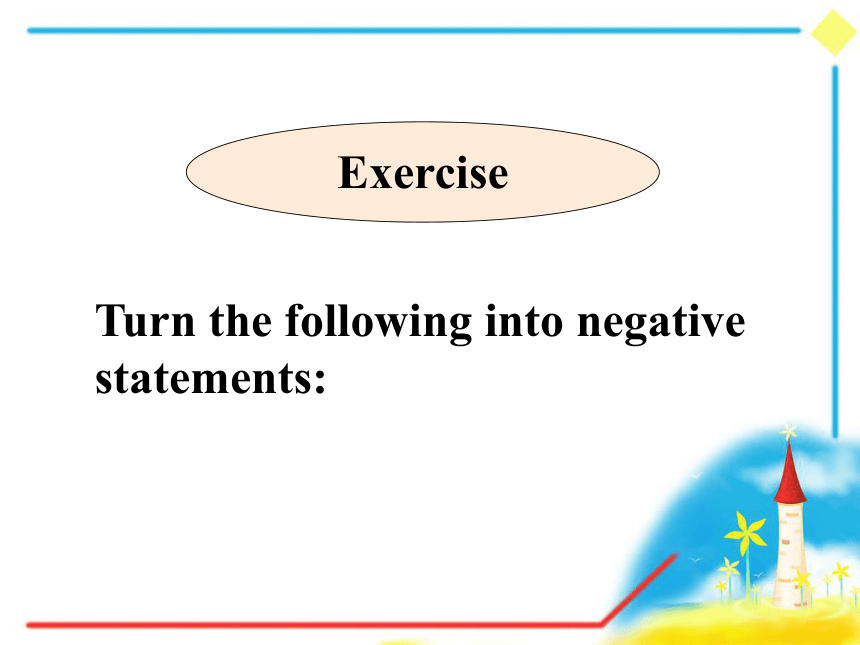 Exercise

Turn the following into negative statements: